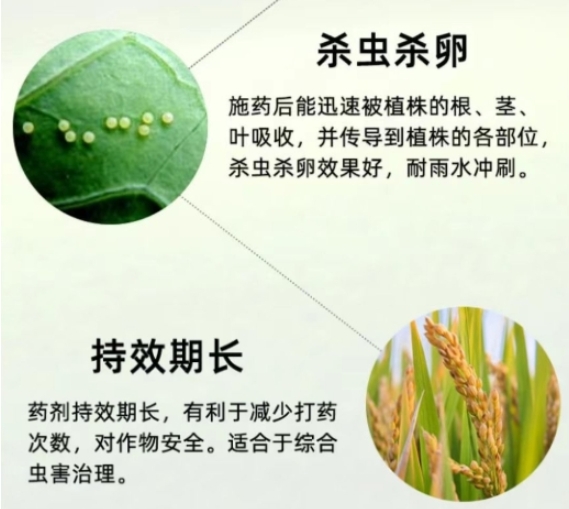 杀虫杀卵

施药后能迅速被植株的根、茎、叶吸收，并传导到植株的各部位，杀虫杀卵效果好，耐雨水冲刷。

持效期长

药剂持效期长，有利于减少打药次数，对作物安全。适合于综合虫害治理。